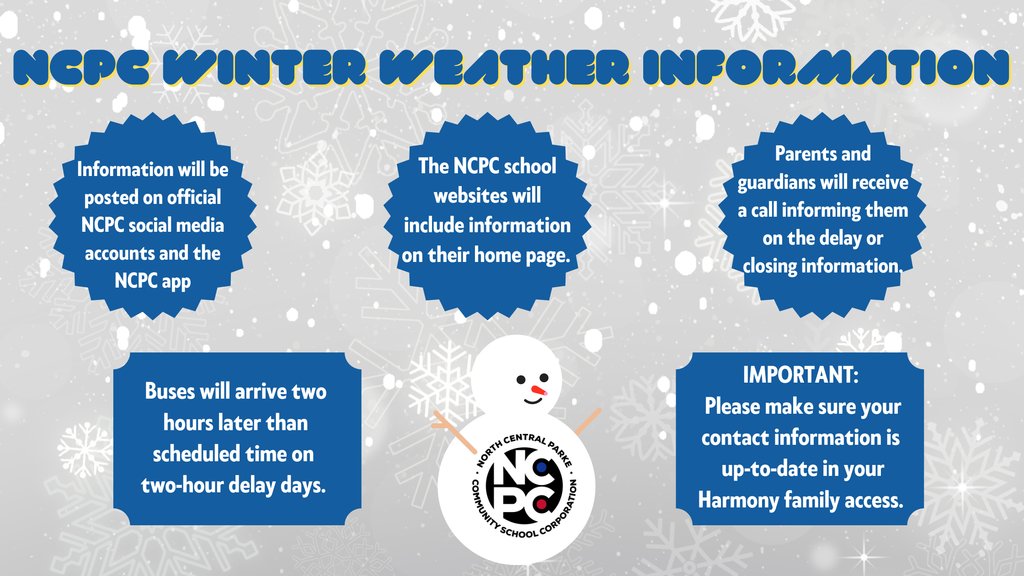 NCPC WINTER WEATHER INFORMATION

Information will be posted on official NCPC social media accounts and the NCPC app

The NCPC school websites will include information on their home page.

Parents and guardians will receive a call informing them on the delay or closing information.

Buses will arrive two hours later than scheduled time on two-hour delay days.

NORTH CENTRAL PARKE COMMUNITY SCHOOL CORPORATION
NCPC

IMPORTANT:
Please make sure your contact information is up-to-date in your Harmony family access.